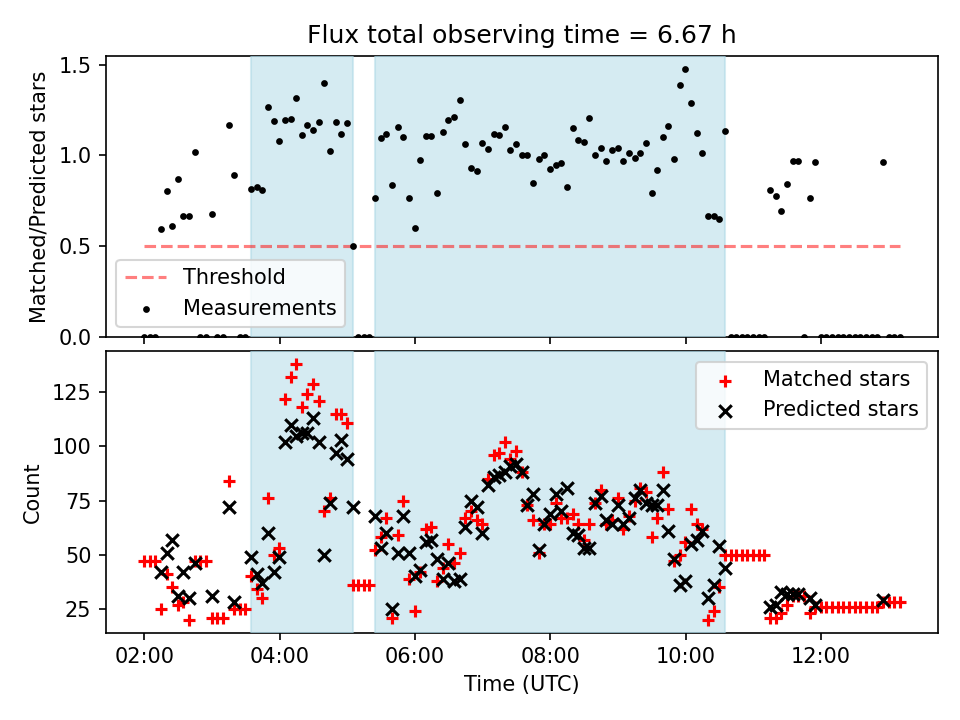 Flux total observing time = 6.67 h

Matched/Predicted stars

1.5
1.0
0.5
0.0

Threshold
Measurements

Count

125
100
75
50
25

Matched stars
Predicted stars

02:00
04:00
06:00
08:00
10:00
12:00

Time (UTC)